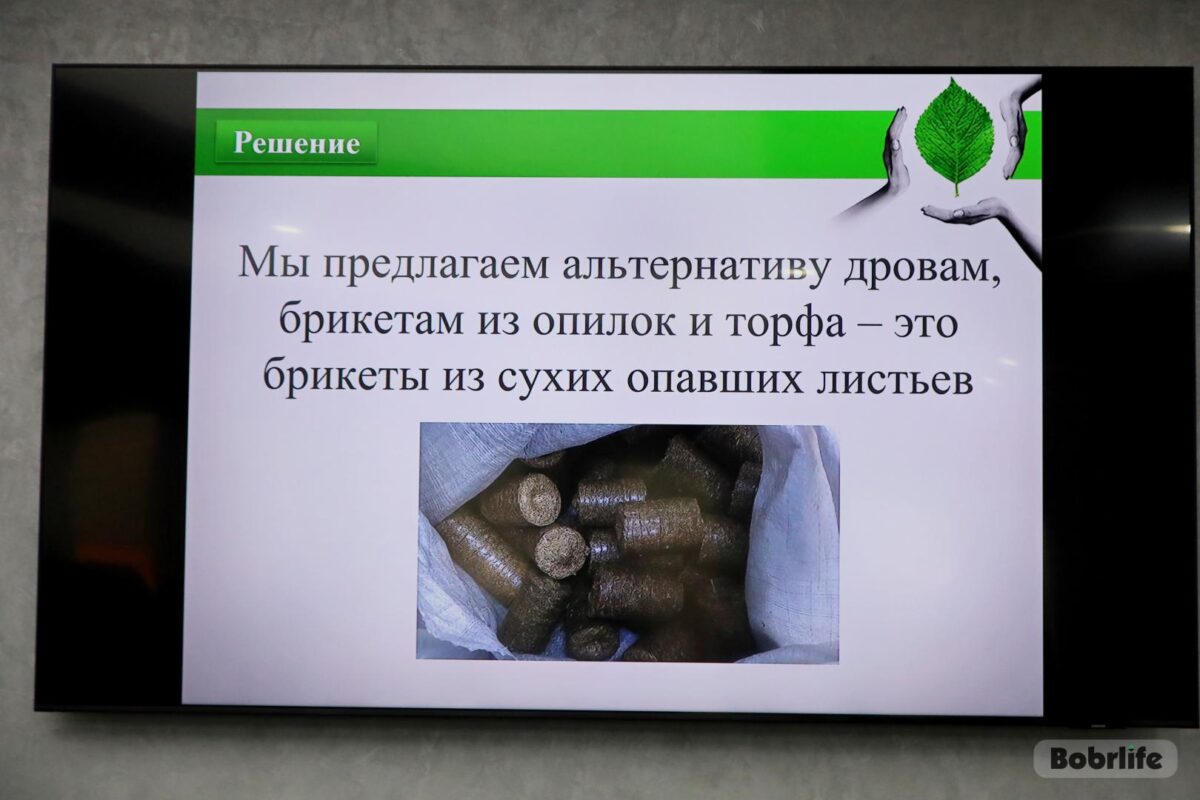 Решение

Мы предлагаем альтернативу дровам, брикетам из опилок и торфа – это брикеты из сухих опавших листьев

Bobrlife